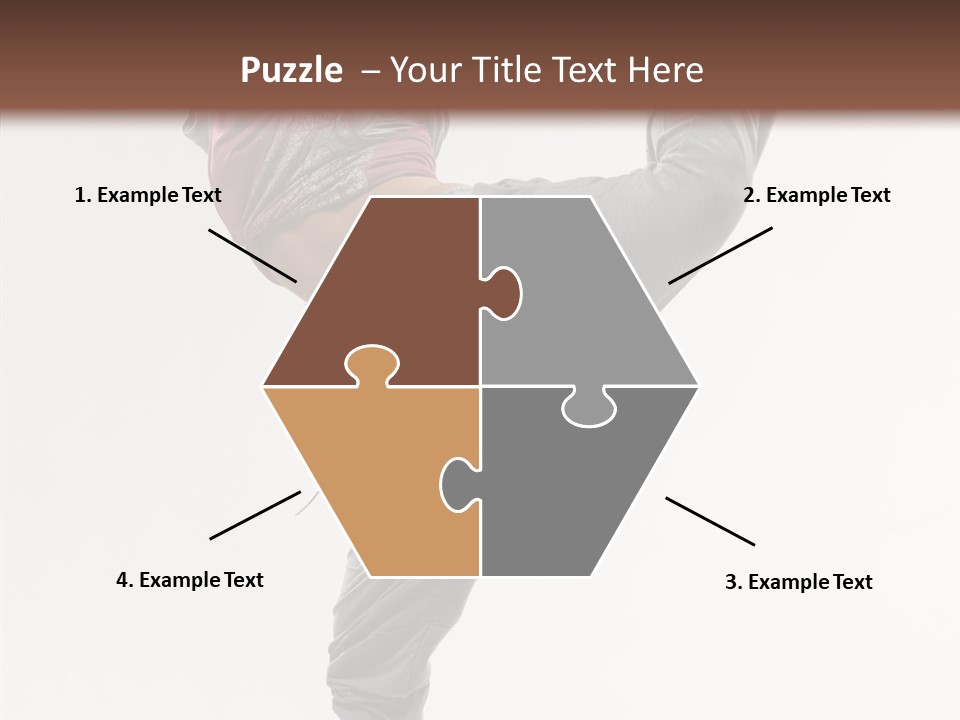 Puzzle – Your Title Text Here

1. Example Text

2. Example Text

4. Example Text

3. Example Text